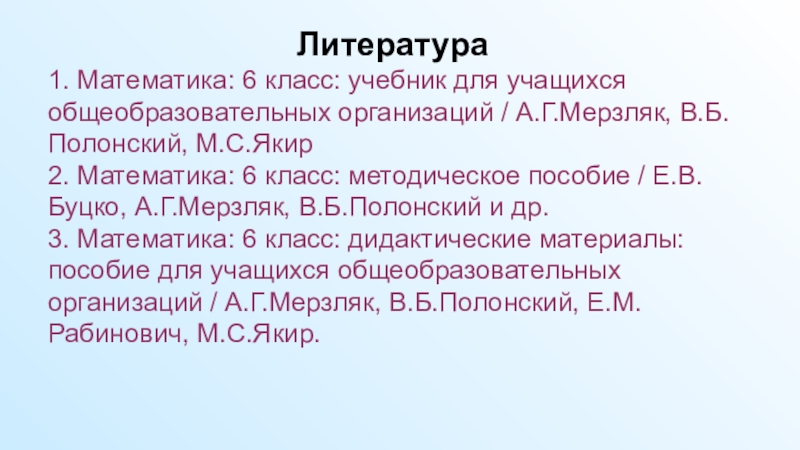 Литература

1. Математика: 6 класс: учебник для учащихся общеобразовательных организаций / А.Г.Мерзляк, В.Б. Полонский, М.С.Якир
2. Математика: 6 класс: методическое пособие / Е.В. Буцко, А.Г.Мерзляк, В.Б.Полонский и др.
3. Математика: 6 класс: дидактические материалы: пособие для учащихся общеобразовательных организаций / А.Г.Мерзляк, В.Б.Полонский, Е.М. Рабинович, М.С.Якир.